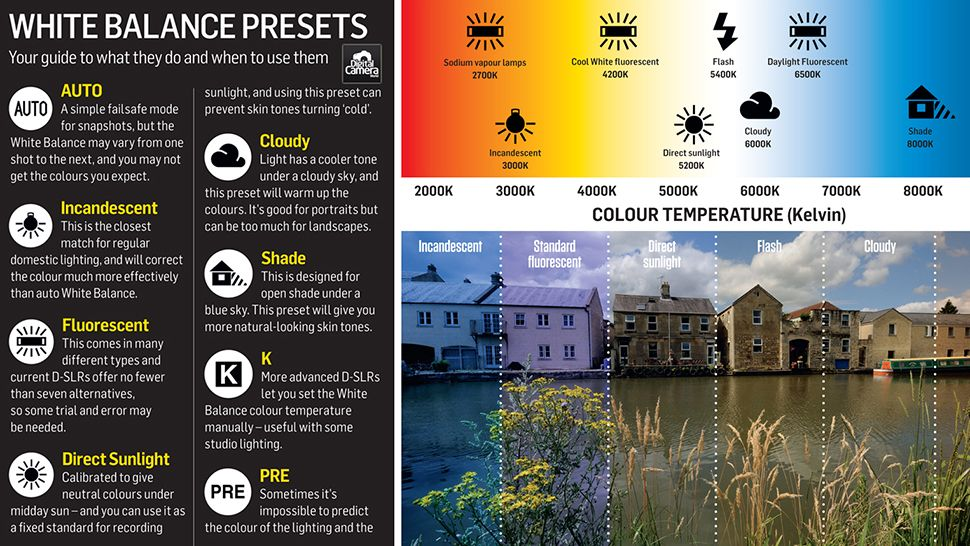 WHITE BALANCE PRESETS
Your guide to what they do and when to use them

Digital Camera

AUTO
AUTO
A simple failsafe mode for snapshots, but the White Balance may vary from one shot to the next, and you may not get the colours you expect.

Incandescent
This is the closest match for regular domestic lighting, and will correct the colour much more effectively than auto White Balance.

Fluorescent
This comes in many different types and current D-SLRs offer no fewer than seven alternatives, so some trial and error may be needed.

Direct Sunlight
Calibrated to give neutral colours under midday sun – and you can use it as a fixed standard for recording sunlight, and using this preset can prevent skin tones turning 'cold'.

Cloudy
Light has a cooler tone under a cloudy sky, and this preset will warm up the colours. It's good for portraits but can be too much for landscapes.

Shade
This is designed for open shade under a blue sky. This preset will give you more natural-looking skin tones.

K
K
More advanced D-SLRs let you set the White Balance colour temperature manually – useful with some studio lighting.

PRE
PRE
Sometimes it's impossible to predict the colour of the lighting and the

Sodium vapour lamps
2700K

Cool White fluorescent
4200K

Flash
5400K

Daylight Fluorescent
6500K

Incandescent
3000K

Direct sunlight
5200K

Cloudy
6000K

Shade
8000K

2000K 3000K 4000K 5000K 6000K 7000K 8000K

COLOUR TEMPERATURE (Kelvin)

Incandescent
Standard fluorescent
Direct sunlight
Flash
Cloudy